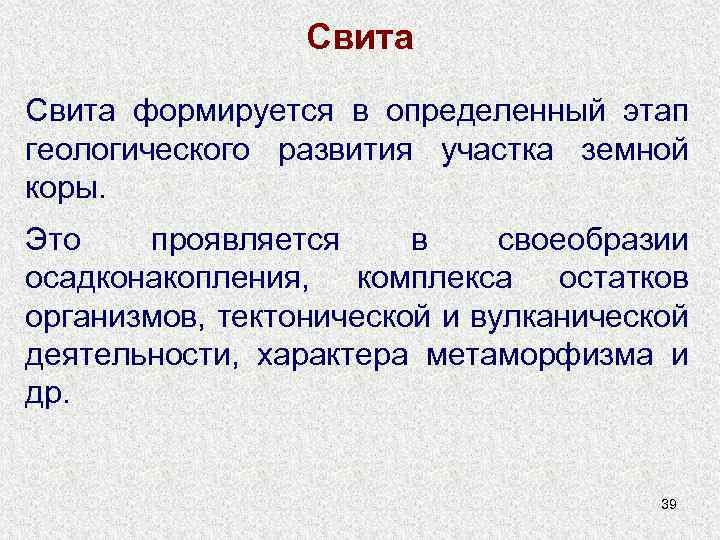 Свита

Свита формируется в определенный этап геологического развития участка земной коры.

Это проявляется в своеобразии осадконакопления, комплекса остатков организмов, тектонической и вулканической деятельности, характера метаморфизма и др.

39